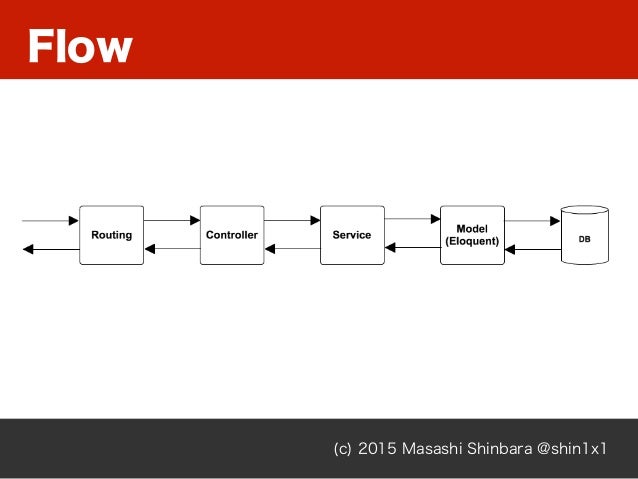 Flow

Routing

Controller

Service

Model
(Eloquent)

DB

(c) 2015 Masashi Shinbara @shin1x1